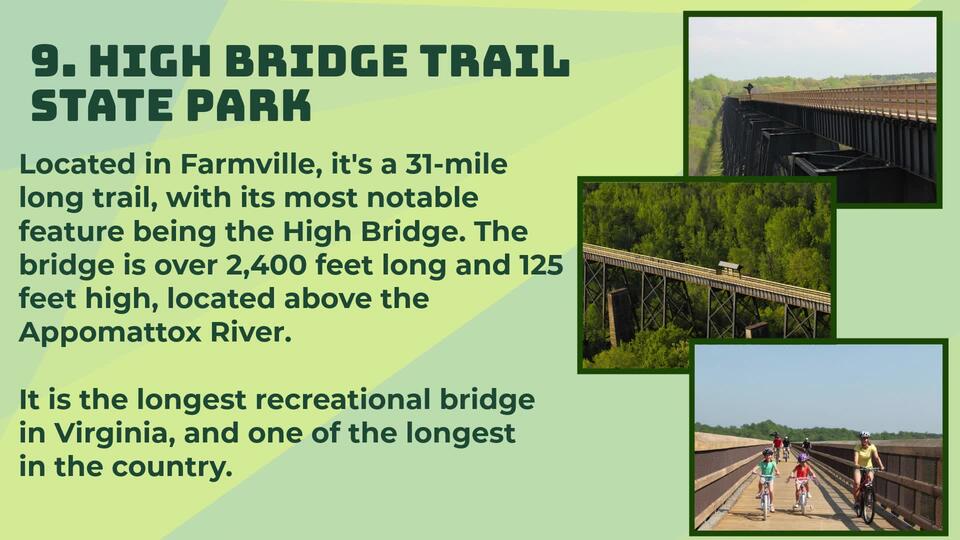 9. HIGH BRIDGE TRAIL STATE PARK

Located in Farmville, it's a 31-mile long trail, with its most notable feature being the High Bridge. The bridge is over 2,400 feet long and 125 feet high, located above the Appomattox River.

It is the longest recreational bridge in Virginia, and one of the longest in the country.